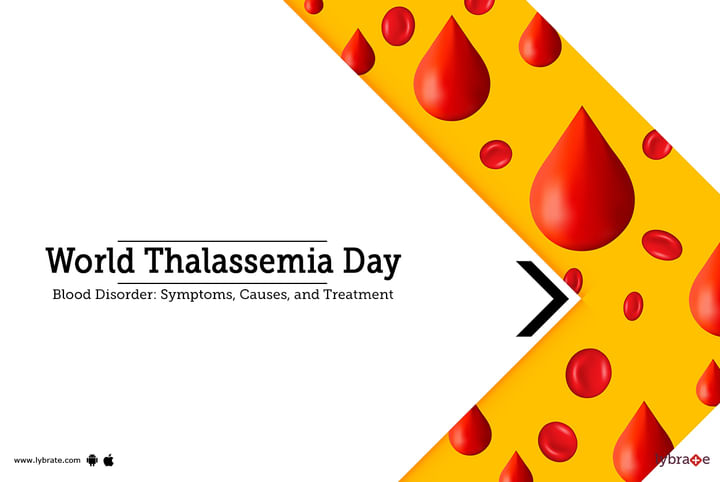 World Thalassemia Day
Blood Disorder: Symptoms, Causes, and Treatment

www.lybrate.com

lybrate